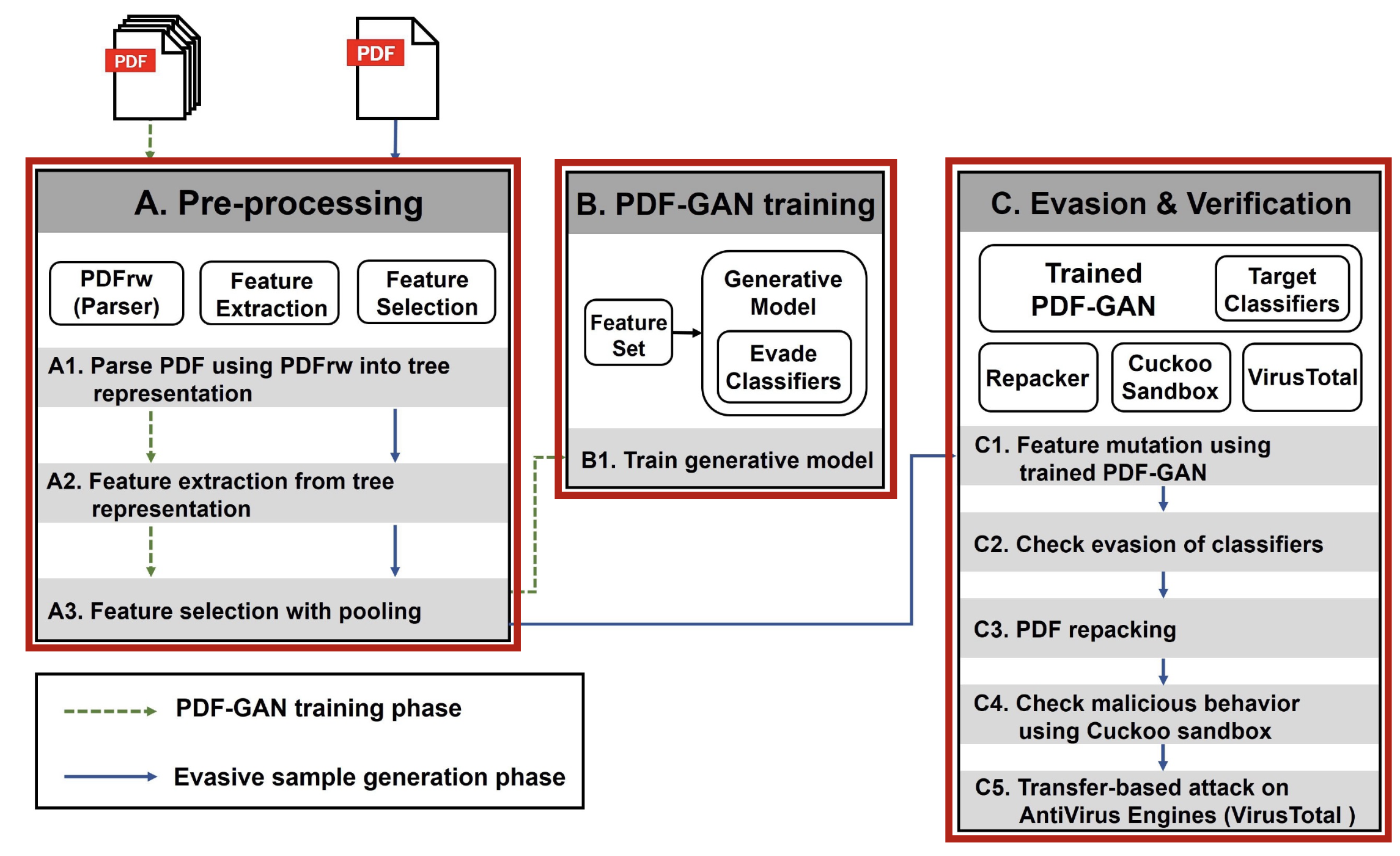 PDF

PDF

A. Pre-processing

PDFrw (Parser)

Feature Extraction

Feature Selection

A1. Parse PDF using PDFrw into tree representation

A2. Feature extraction from tree representation

A3. Feature selection with pooling

B. PDF-GAN training

Feature Set

Generative Model

Evade Classifiers

B1. Train generative model

C. Evasion & Verification

Trained PDF-GAN

Target Classifiers

Repacker

Cuckoo Sandbox

VirusTotal

C1. Feature mutation using trained PDF-GAN

C2. Check evasion of classifiers

C3. PDF repacking

C4. Check malicious behavior using Cuckoo sandbox

C5. Transfer-based attack on AntiVirus Engines (VirusTotal )

PDF-GAN training phase

Evasive sample generation phase